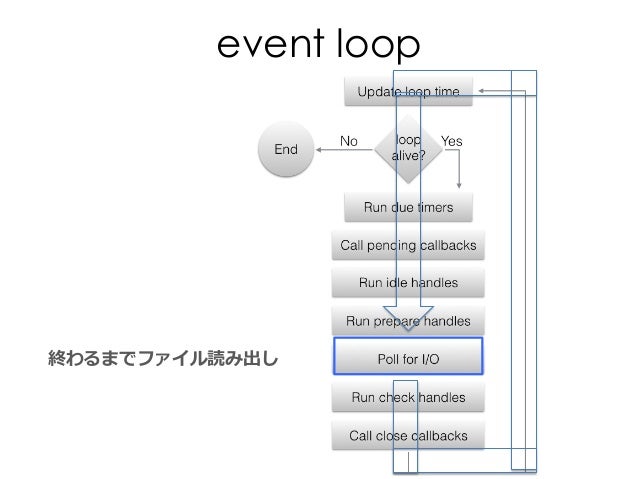 event loop

Update loop time

End

No

loop alive?

Yes

Run due timers

Call pending callbacks

Run idle handles

Run prepare handles

終わるまでファイル読み出し

Poll for I/O

Run check handles

Call close callbacks